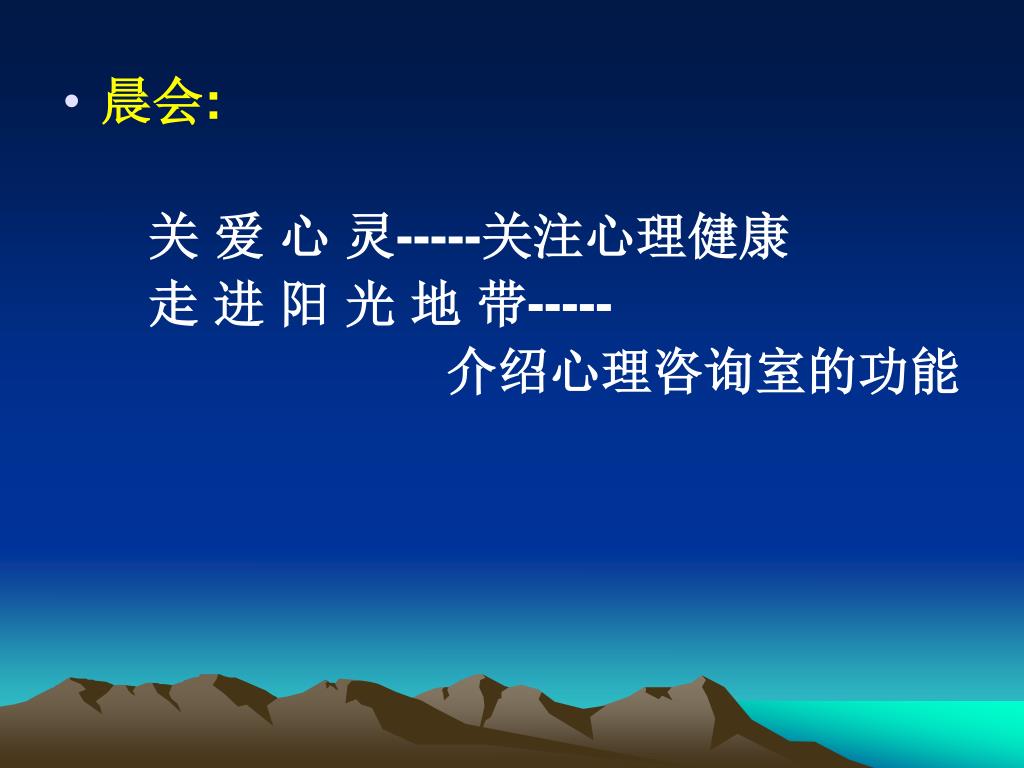 • 晨会:

关 爱 心 灵-----关注心理健康
走 进 阳 光 地 带-----
介绍心理咨询室的功能